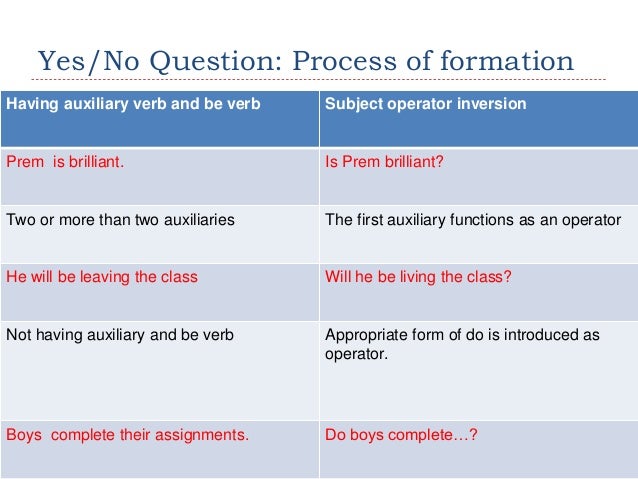 Yes/No Question: Process of formation

| Having auxiliary verb and be verb | Subject operator inversion |
|---|---|
| Prem is brilliant. | Is Prem brilliant? |
| Two or more than two auxiliaries | The first auxiliary functions as an operator |
| He will be leaving the class | Will he be living the class? |
| Not having auxiliary and be verb | Appropriate form of do is introduced as operator. |
| Boys complete their assignments. | Do boys complete…? |